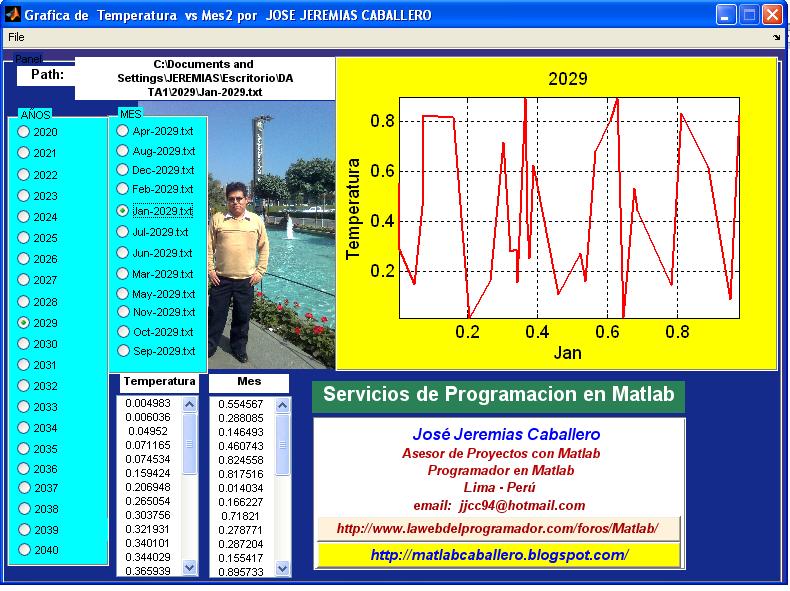 Grafica de Temperatura vs Mes2 por JOSE JEREMIAS CABALLERO

File

Panel

Path:

C:\Documents and Settings\JEREMIAS\Escritorio\DATA1\2029\Jan-2029.txt

AÑOS
2020
2021
2022
2023
2024
2025
2026
2027
2028
2029
2030
2031
2032
2033
2034
2035
2036
2037
2038
2039
2040

MES
Apr-2029.txt
Aug-2029.txt
Dec-2029.txt
Feb-2029.txt
Jan-2029.txt
Jul-2029.txt
Jun-2029.txt
Mar-2029.txt
May-2029.txt
Nov-2029.txt
Oct-2029.txt
Sep-2029.txt

2029

Temperatura

0.8
0.6
0.4
0.2

0.2
0.4
0.6
0.8

Jan

Temperatura
0.004983
0.006036
0.04952
0.071165
0.074534
0.159424
0.206948
0.265054
0.303756
0.321931
0.340101
0.344029
0.365939

Mes
0.554567
0.288085
0.146493
0.460743
0.824558
0.817516
0.014034
0.166227
0.71821
0.278771
0.287204
0.155417
0.895733

Servicios de Programacion en Matlab

José Jeremias Caballero
Asesor de Proyectos con Matlab
Programador en Matlab
Lima - Perú
email: jjcc94@hotmail.com

http://www.lawebdelprogramador.com/foros/Matlab/

http://matlabcaballero.blogspot.com/